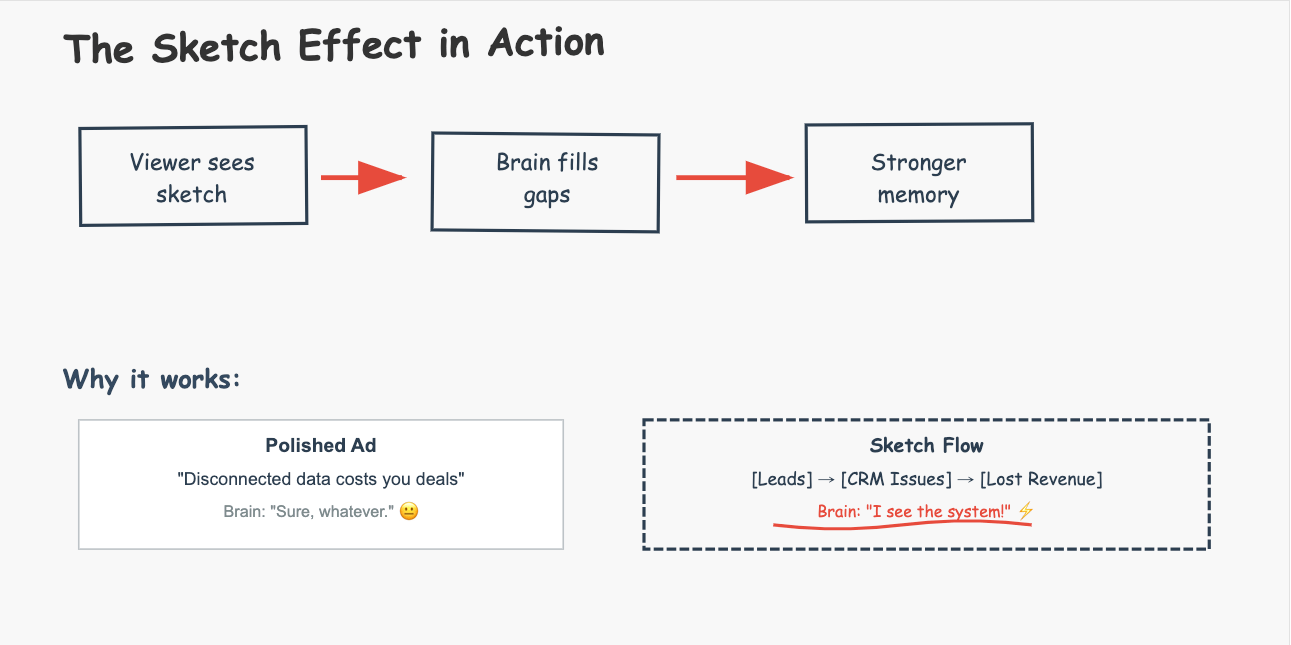 The Sketch Effect in Action

Viewer sees sketch

Brain fills gaps

Stronger memory

Why it works:

Polished Ad

"Disconnected data costs you deals"

Brain: "Sure, whatever." 😐

Sketch Flow

[Leads] → [CRM Issues] → [Lost Revenue]

Brain: "I see the system!" ⚡